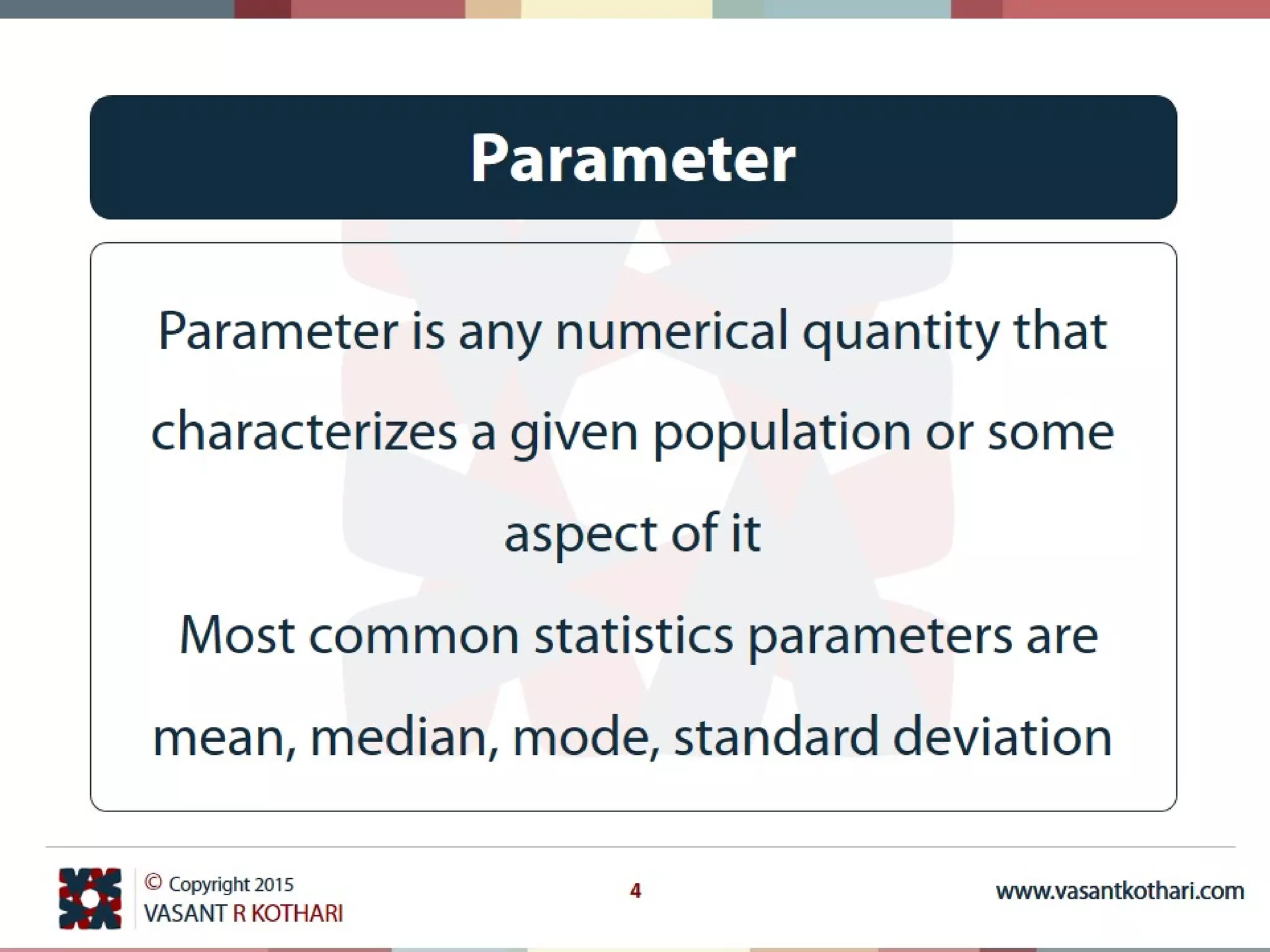 Parameter

Parameter is any numerical quantity that characterizes a given population or some aspect of it

Most common statistics parameters are mean, median, mode, standard deviation

© Copyright 2015
VASANT R KOTHARI

4

www.vasantkothari.com